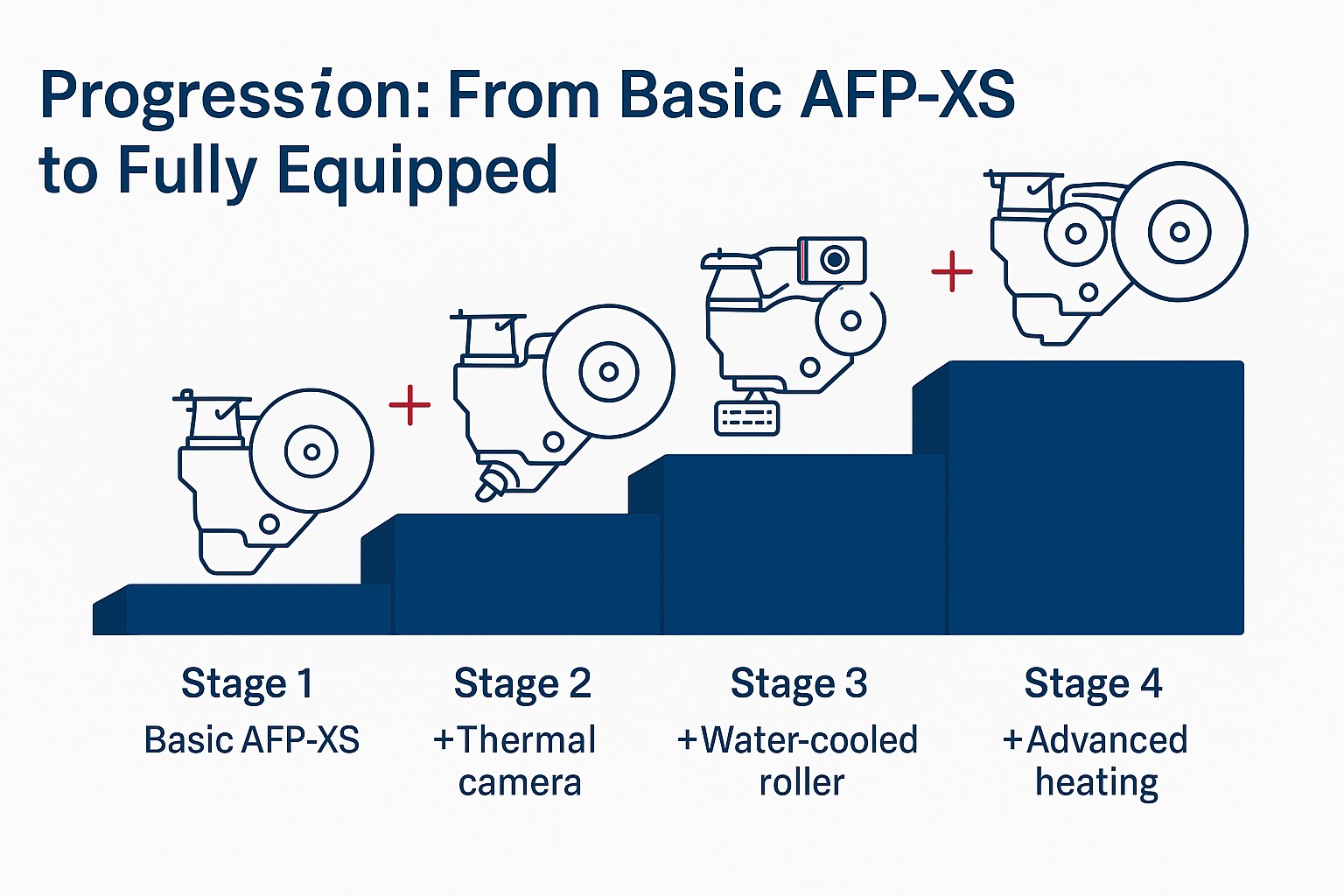 Progression: From Basic AFP-XS to Fully Equipped

Stage 1
Basic AFP-XS

Stage 2
+Thermal camera

Stage 3
+Water-cooled roller

Stage 4
+Advanced heating